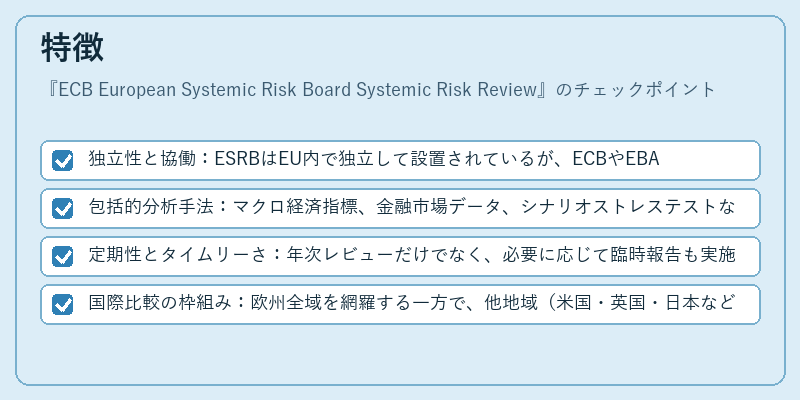 特徴

『ECB European Systemic Risk Board Systemic Risk Review』のチェックポイント

独立性と協働：ESRBはEU内で独立して設置されているが、ECBやEBA

包括的分析手法：マクロ経済指標、金融市場データ、シナリオストレステストな

定期性とタイムリーさ：年次レビューだけでなく、必要に応じて臨時報告も実施

国際比較の枠組み：欧州全域を網羅する一方で、他地域（米国・英国・日本など